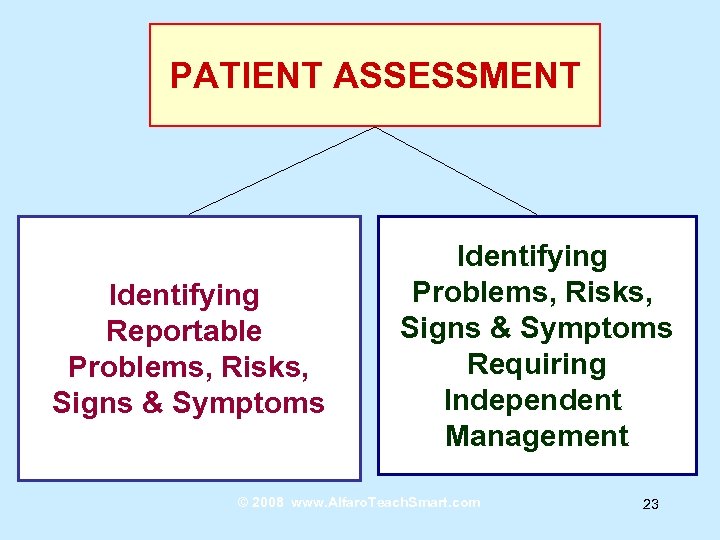 PATIENT ASSESSMENT

Identifying Reportable Problems, Risks, Signs & Symptoms

Identifying Problems, Risks, Signs & Symptoms Requiring Independent Management

© 2008 www.AlfaroTeachSmart.com

23